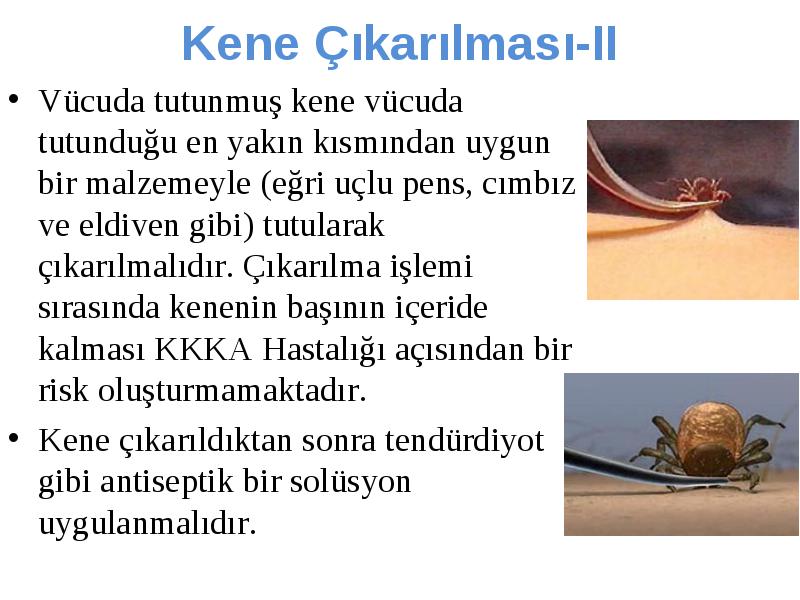 Kene Çıkarılması-II

• Vücuda tutunmuş kene vücuda tutunduğu en yakın kısmından uygun bir malzemeyle (eğri uçlu pens, cımbız ve eldiven gibi) tutularak çıkarılmalıdır. Çıkarılma işlemi sırasında kenenin başının içeride kalması KKKA Hastalığı açısından bir risk oluşturmamaktadır.

• Kene çıkarıldıktan sonra tendürdiyot gibi antiseptik bir solüsyon uygulanmalıdır.